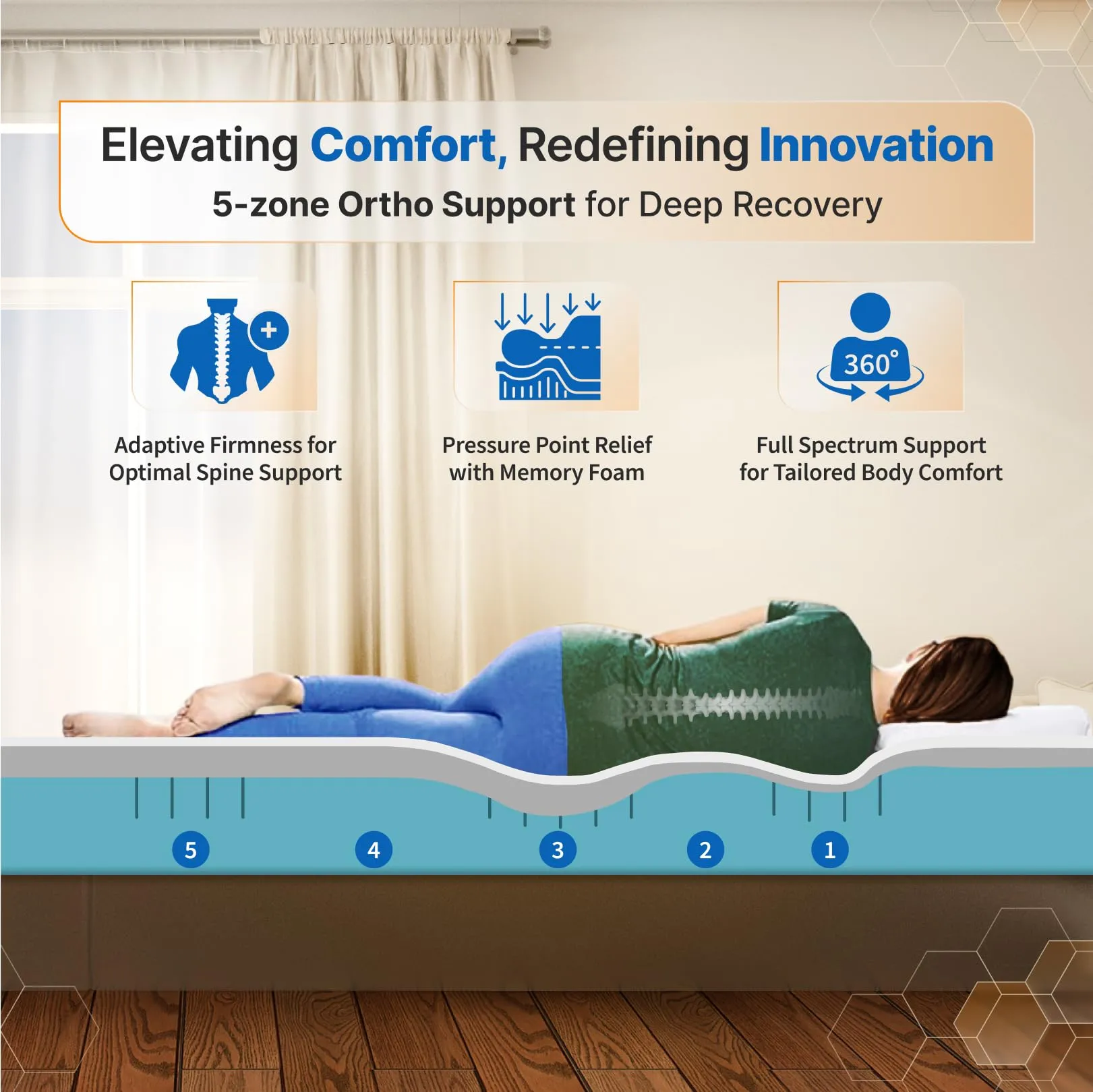 Elevating Comfort, Redefining Innovation
5-zone Ortho Support for Deep Recovery

Adaptive Firmness for Optimal Spine Support

Pressure Point Relief with Memory Foam

360°

Full Spectrum Support for Tailored Body Comfort

5 4 3 2 1